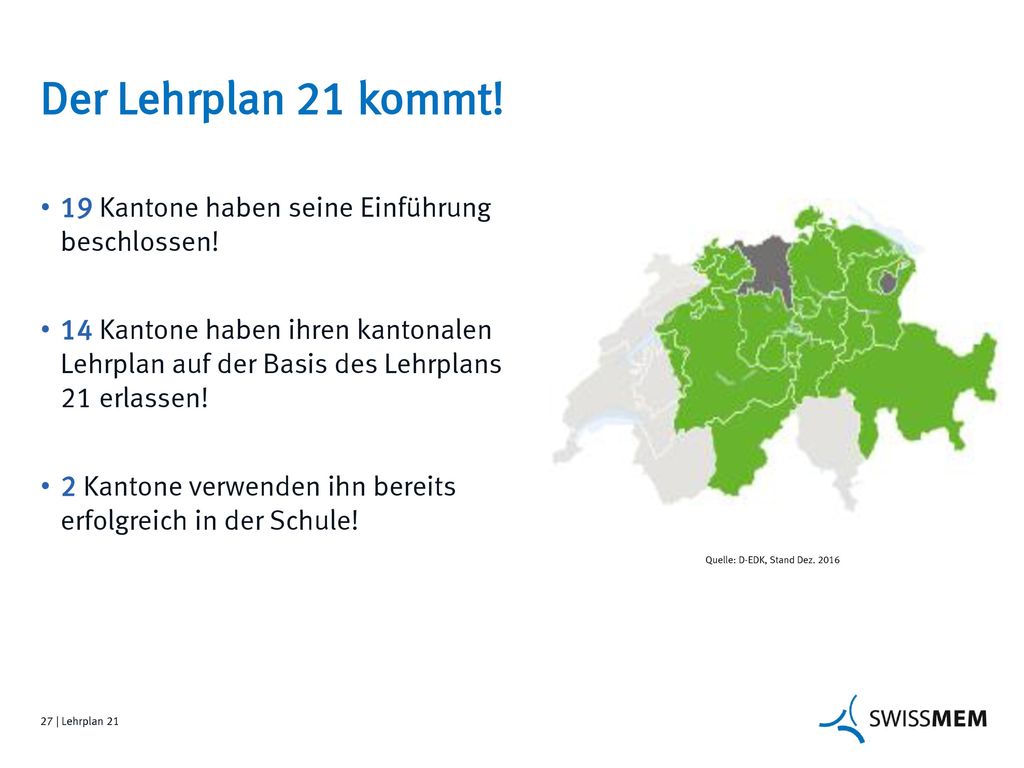 Der Lehrplan 21 kommt!

• 19 Kantone haben seine Einführung beschlossen!

• 14 Kantone haben ihren kantonalen Lehrplan auf der Basis des Lehrplans 21 erlassen!

• 2 Kantone verwenden ihn bereits erfolgreich in der Schule!

Quelle: D-EDK, Stand Dez. 2016

27 | Lehrplan 21

SWISSMEM